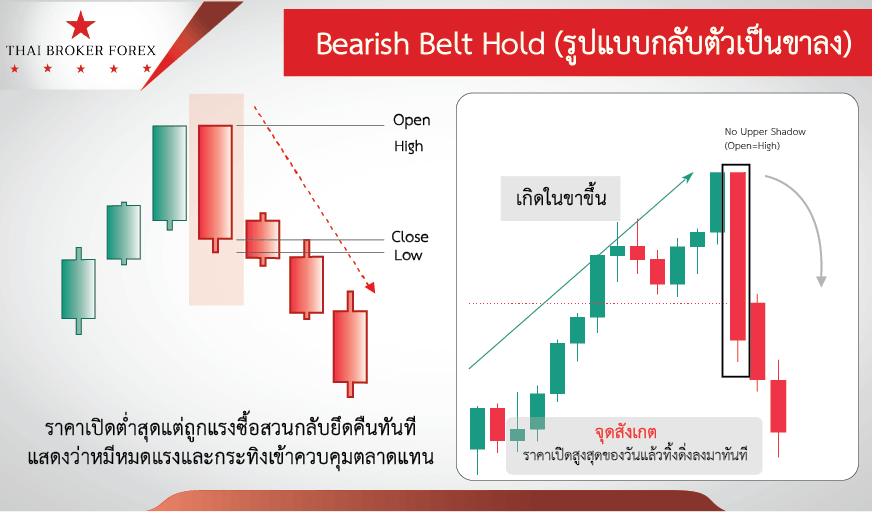 THAI BROKER FOREX

Bearish Belt Hold (รูปแบบกลับตัวเป็นขาลง)

Open
High
Close
Low

ราคาเปิดต่ำสุดแต่ถูกแรงซื้อสวนกลับยึดคืนทันที แสดงว่าหมีหมดแรงและกระทิงเข้าควบคุมตลาดแทน

No Upper Shadow
(Open=High)

เกิดในขาขึ้น

จุดสังเกต
ราคาเปิดสูงสุดของวันแล้วทิ้งดิ่งลงมาทันที